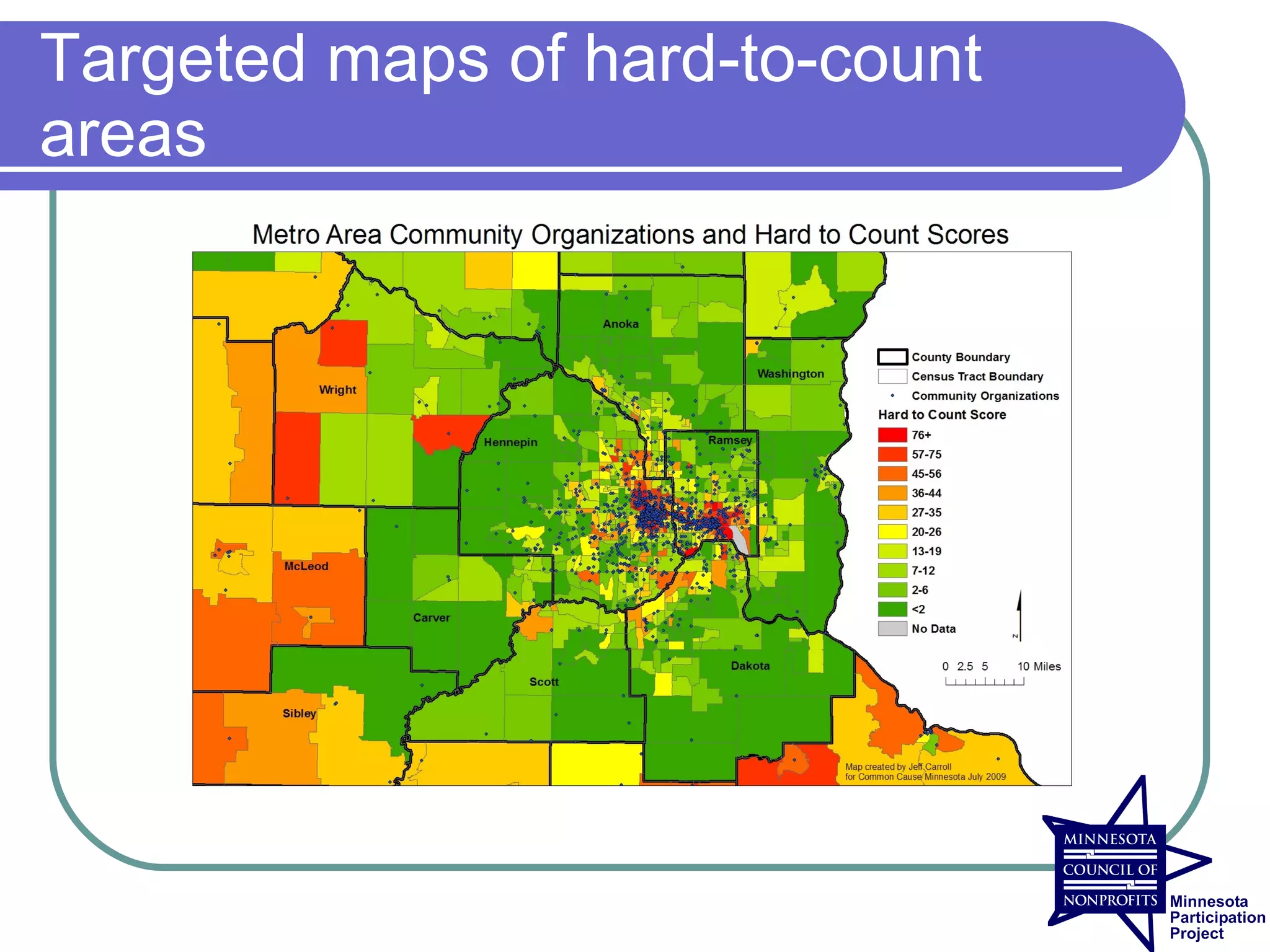 Targeted maps of hard-to-count areas

Metro Area Community Organizations and Hard to Count Scores

Anoka
Washington
Wright
Hennepin
Ramsey
McLeod
Carver
Scott
Dakota
Sibley

County Boundary
Census Tract Boundary
Community Organizations
Hard to Count Score
76+
57-75
45-56
36-44
27-35
20-26
13-19
7-12
2-6
<2
No Data

N

0 2.5 5 10 Miles

Map created by Jeff Carroll for Common Cause Minnesota July 2009

MINNESOTA COUNCIL OF NONPROFITS
Minnesota Participation Project